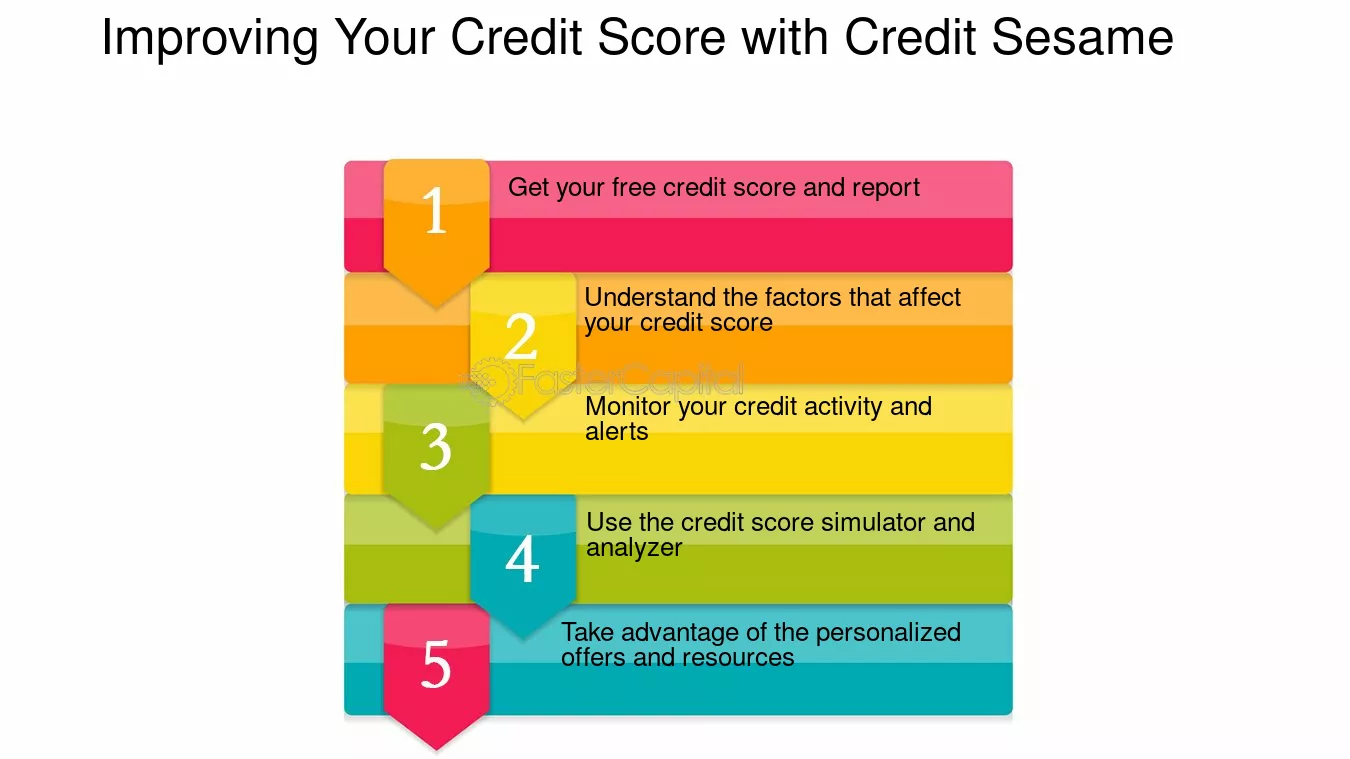 Improving Your Credit Score with Credit Sesame

1 Get your free credit score and report

2 Understand the factors that affect your credit score

FasterCapital

3 Monitor your credit activity and alerts

4 Use the credit score simulator and analyzer

5 Take advantage of the personalized offers and resources